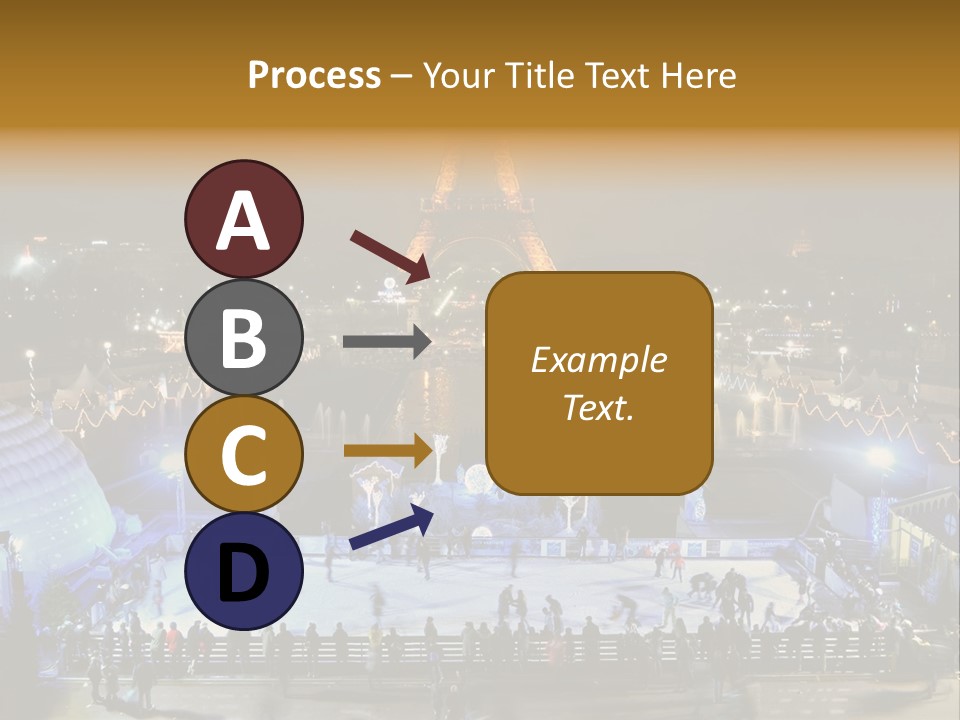 Process – Your Title Text Here

A

B

C

D

Example Text.